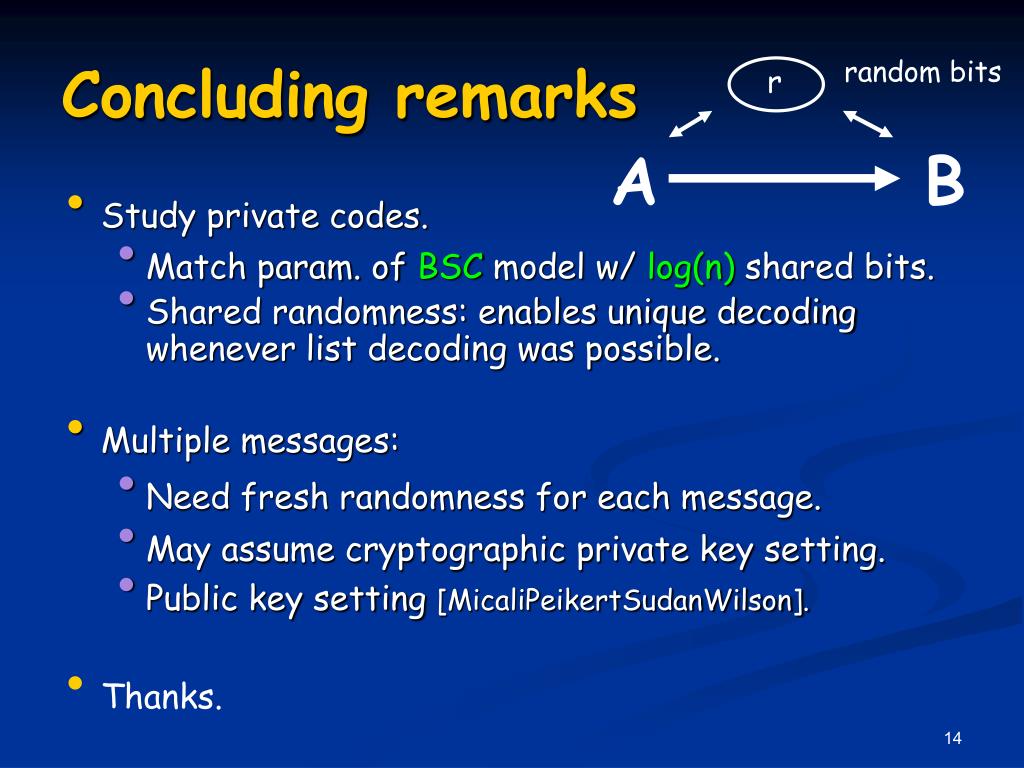 Concluding remarks

r
random bits
A
B

• Study private codes.
  • Match param. of BSC model w/ log(n) shared bits.
  • Shared randomness: enables unique decoding whenever list decoding was possible.

• Multiple messages:
  • Need fresh randomness for each message.
  • May assume cryptographic private key setting.
  • Public key setting [MicaliPeikertSudanWilson].

• Thanks.

14